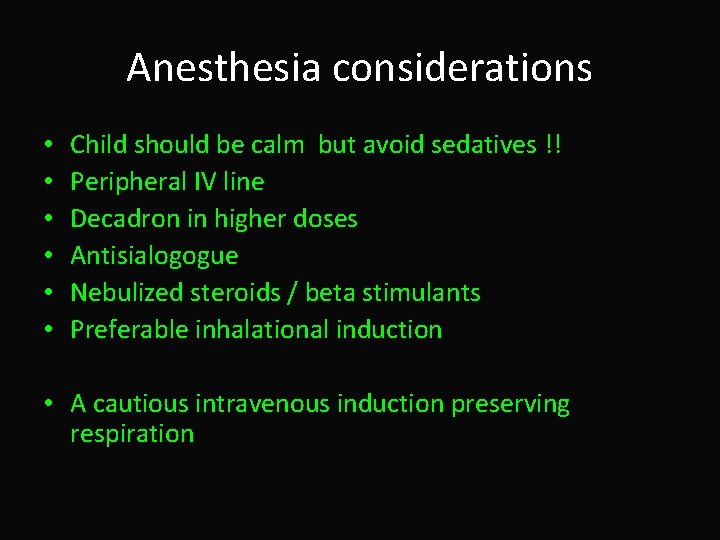 Anesthesia considerations

• Child should be calm  but avoid sedatives !!
• Peripheral IV line
• Decadron in higher doses
• Antisialogogue
• Nebulized steroids / beta stimulants
• Preferable inhalational induction

• A cautious intravenous induction preserving respiration